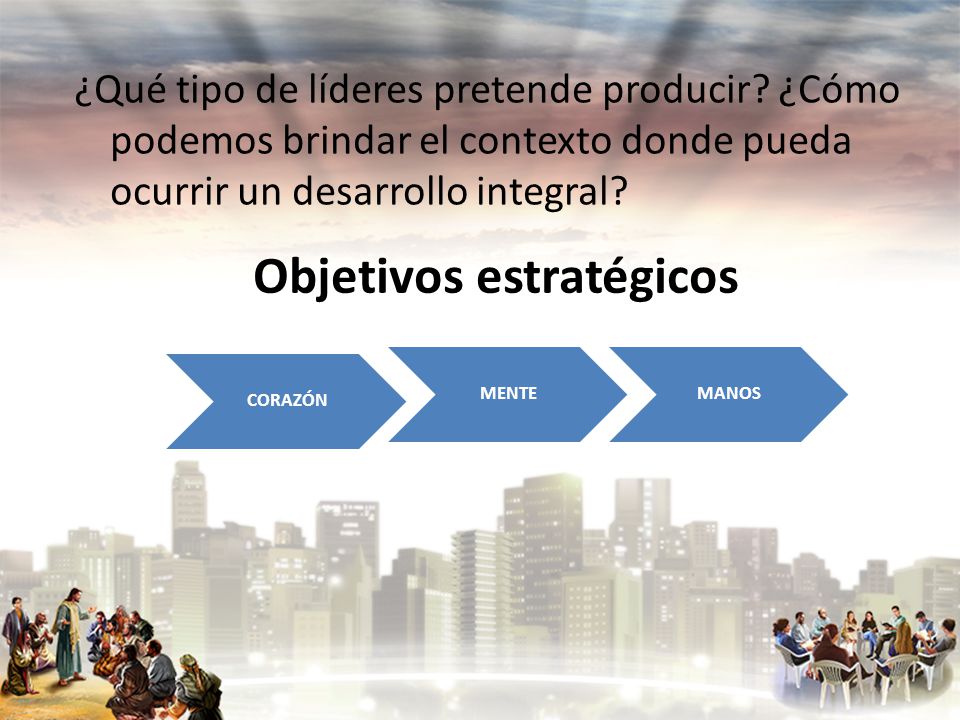 ¿Qué tipo de líderes pretende producir? ¿Cómo podemos brindar el contexto donde pueda ocurrir un desarrollo integral?

Objetivos estratégicos

CORAZÓN

MENTE

MANOS